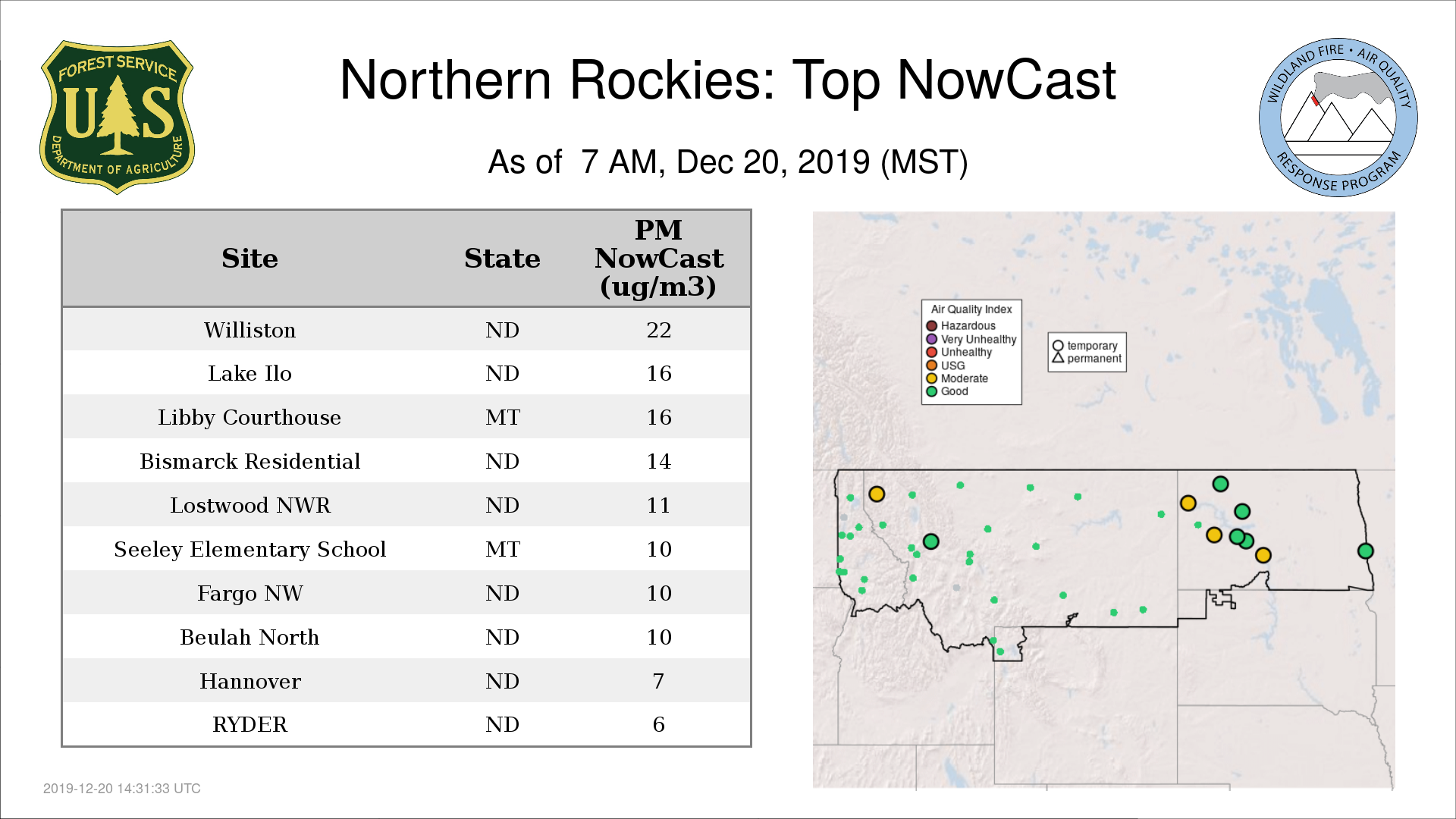 FOREST SERVICE
U S
DEPARTMENT OF AGRICULTURE

Northern Rockies: Top NowCast

As of 7 AM, Dec 20, 2019 (MST)

WILDLAND FIRE • AIR QUALITY
RESPONSE PROGRAM

| Site | State | PM NowCast (ug/m3) |
|---|---|---|
| Williston | ND | 22 |
| Lake Ilo | ND | 16 |
| Libby Courthouse | MT | 16 |
| Bismarck Residential | ND | 14 |
| Lostwood NWR | ND | 11 |
| Seeley Elementary School | MT | 10 |
| Fargo NW | ND | 10 |
| Beulah North | ND | 10 |
| Hannover | ND | 7 |
| RYDER | ND | 6 |

Air Quality Index
Hazardous
Very Unhealthy
Unhealthy
USG
Moderate
Good

temporary
permanent

2019-12-20 14:31:33 UTC